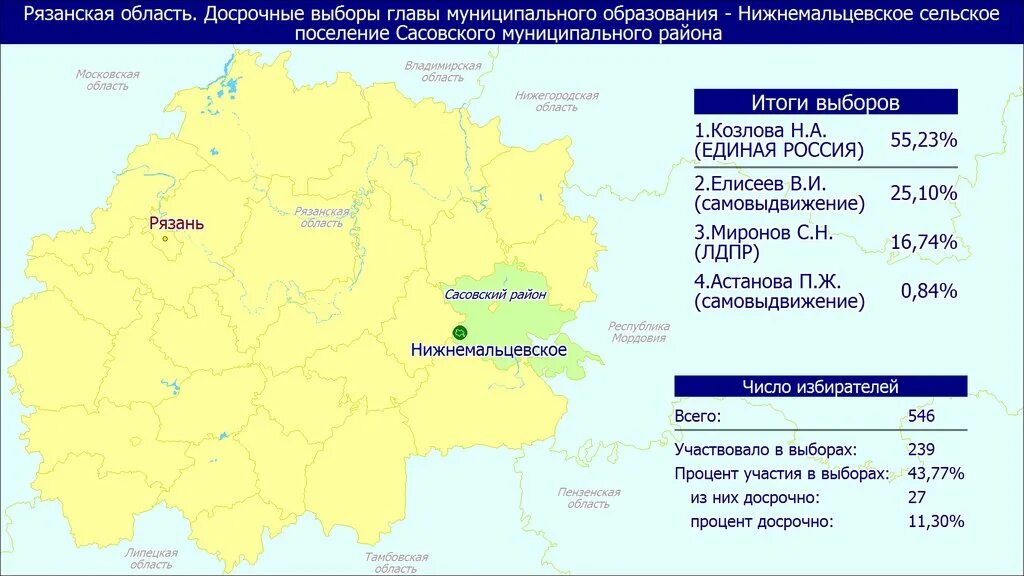 Рязанская область. Досрочные выборы главы муниципального образования - Нижнемальцевское сельское поселение Сасовского муниципального района

Московская область

Владимирская область

Нижегородская область

Рязань

Рязанская область

Сасовский район

Нижнемальцевское

Республика Мордовия

Пензенская область

Липецкая область

Тамбовская область

Итоги выборов

| | |
|---|---|
| 1.Козлова Н.А. (ЕДИНАЯ РОССИЯ) | 55,23% |
| 2.Елисеев В.И. (самовыдвижение) | 25,10% |
| 3.Миронов С.Н. (ЛДПР) | 16,74% |
| 4.Астанова П.Ж. (самовыдвижение) | 0,84% |

Число избирателей

| | |
|---|---|
| Всего: | 546 |
| Участвовало в выборах: | 239 |
| Процент участия в выборах: | 43,77% |
| из них досрочно: | 27 |
| процент досрочно: | 11,30% |